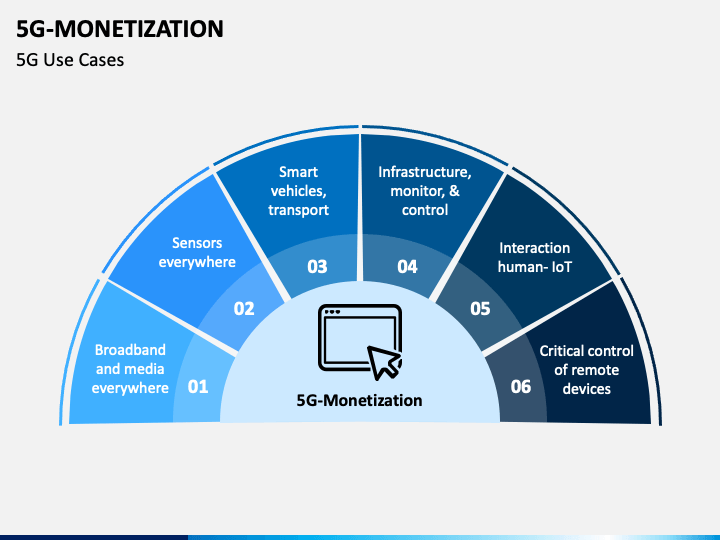 5G-MONETIZATION

5G Use Cases

Broadband and media everywhere

01

Sensors everywhere

02

Smart vehicles, transport

03

Infrastructure, monitor, & control

04

Interaction human- IoT

05

Critical control of remote devices

06

5G-Monetization